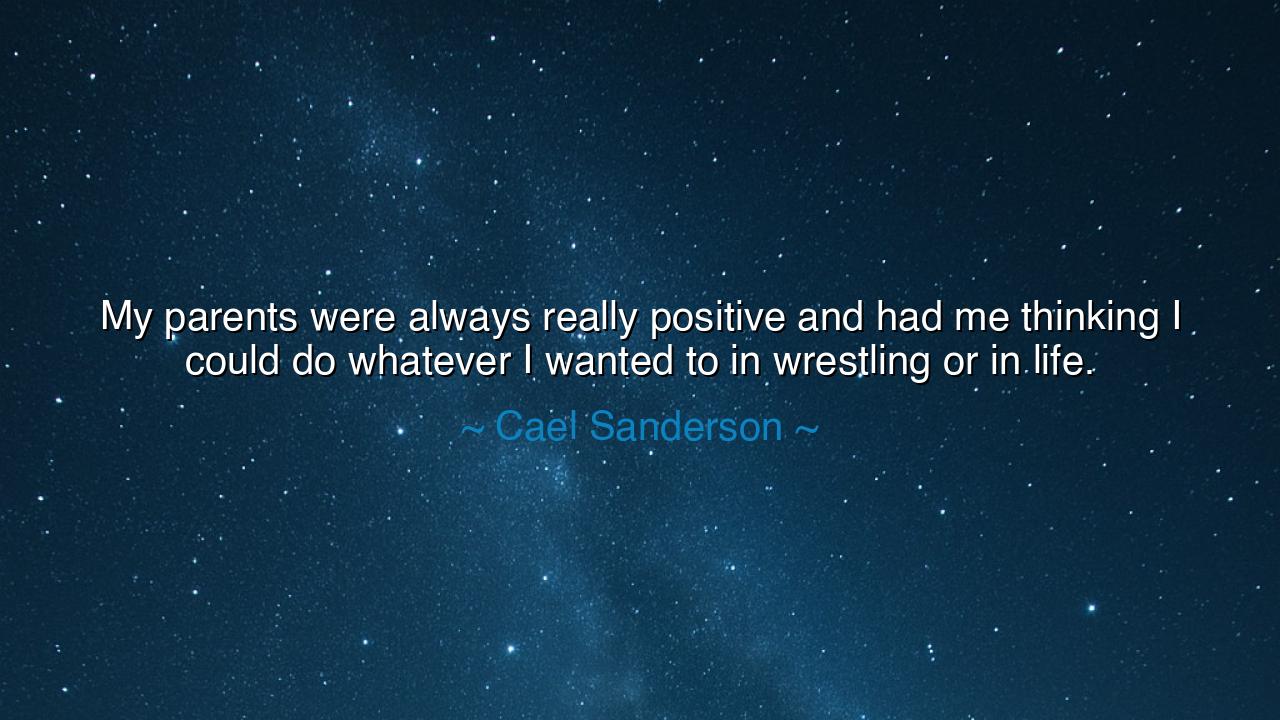 My parents were always really positive and had me thinking I could do whatever I wanted to in wrestling or in life.

~ Cael Sanderson ~